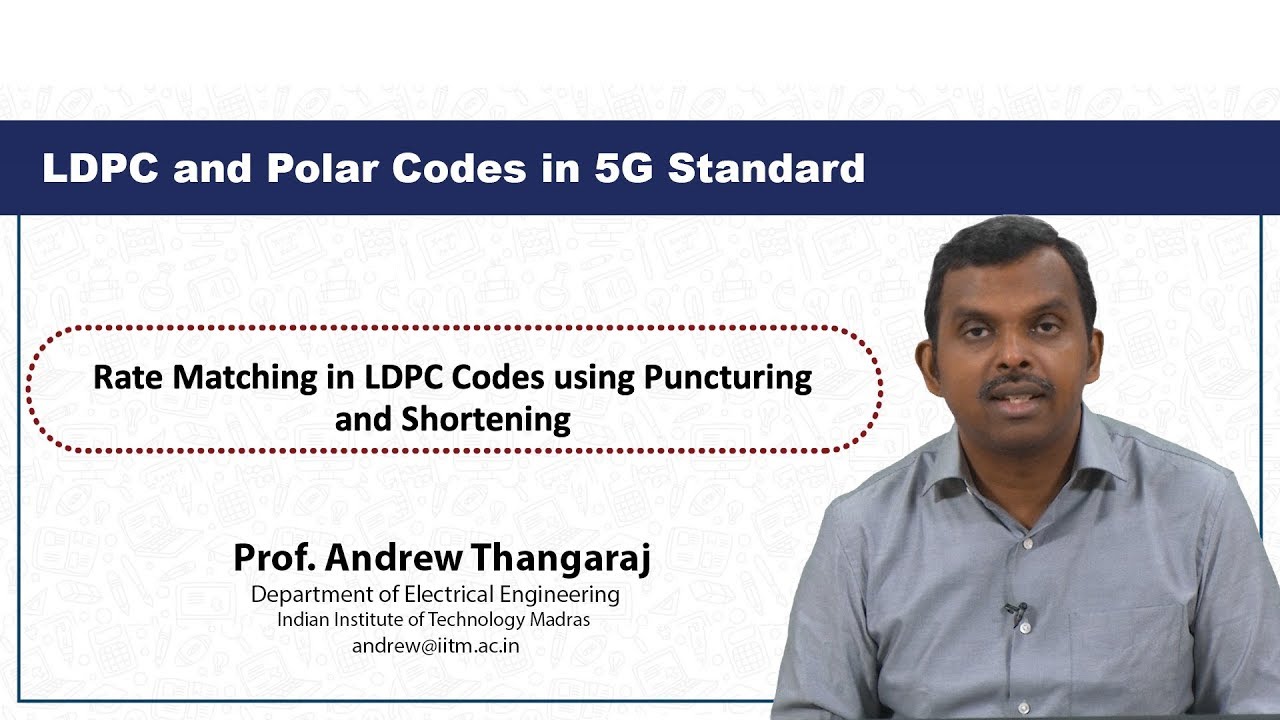 LDPC and Polar Codes in 5G Standard

Rate Matching in LDPC Codes using Puncturing and Shortening

Prof. Andrew Thangaraj
Department of Electrical Engineering
Indian Institute of Technology Madras
andrew@iitm.ac.in